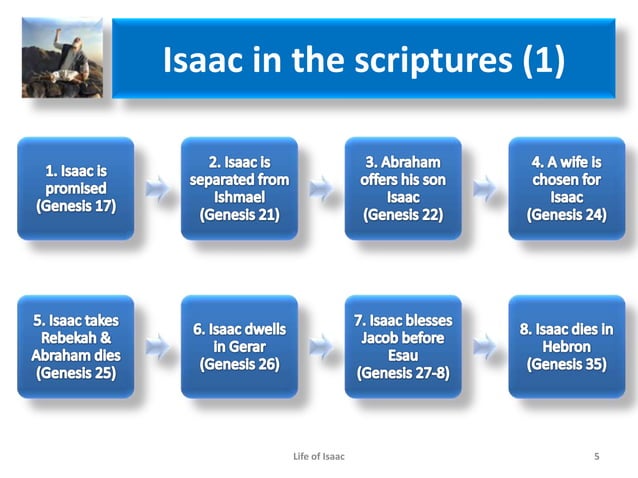 Isaac in the scriptures (1)

1. Isaac is promised (Genesis 17)

2. Isaac is separated from Ishmael (Genesis 21)

3. Abraham offers his son Isaac (Genesis 22)

4. A wife is chosen for Isaac (Genesis 24)

5. Isaac takes Rebekah & Abraham dies (Genesis 25)

6. Isaac dwells in Gerar (Genesis 26)

7. Isaac blesses Jacob before Esau (Genesis 27-8)

8. Isaac dies in Hebron (Genesis 35)

Life of Isaac

5